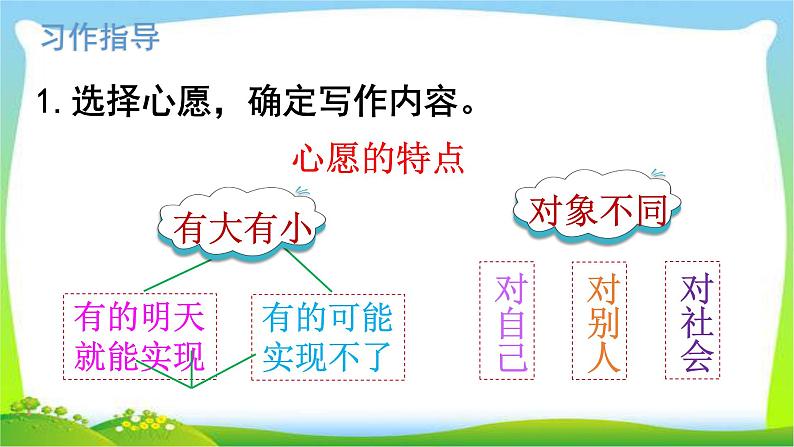 习作指导

1. 选择心愿，确定写作内容。

心愿的特点

有大有小

有的明天就能实现

有的可能实现不了

对象不同

对自己

对别人

对社会